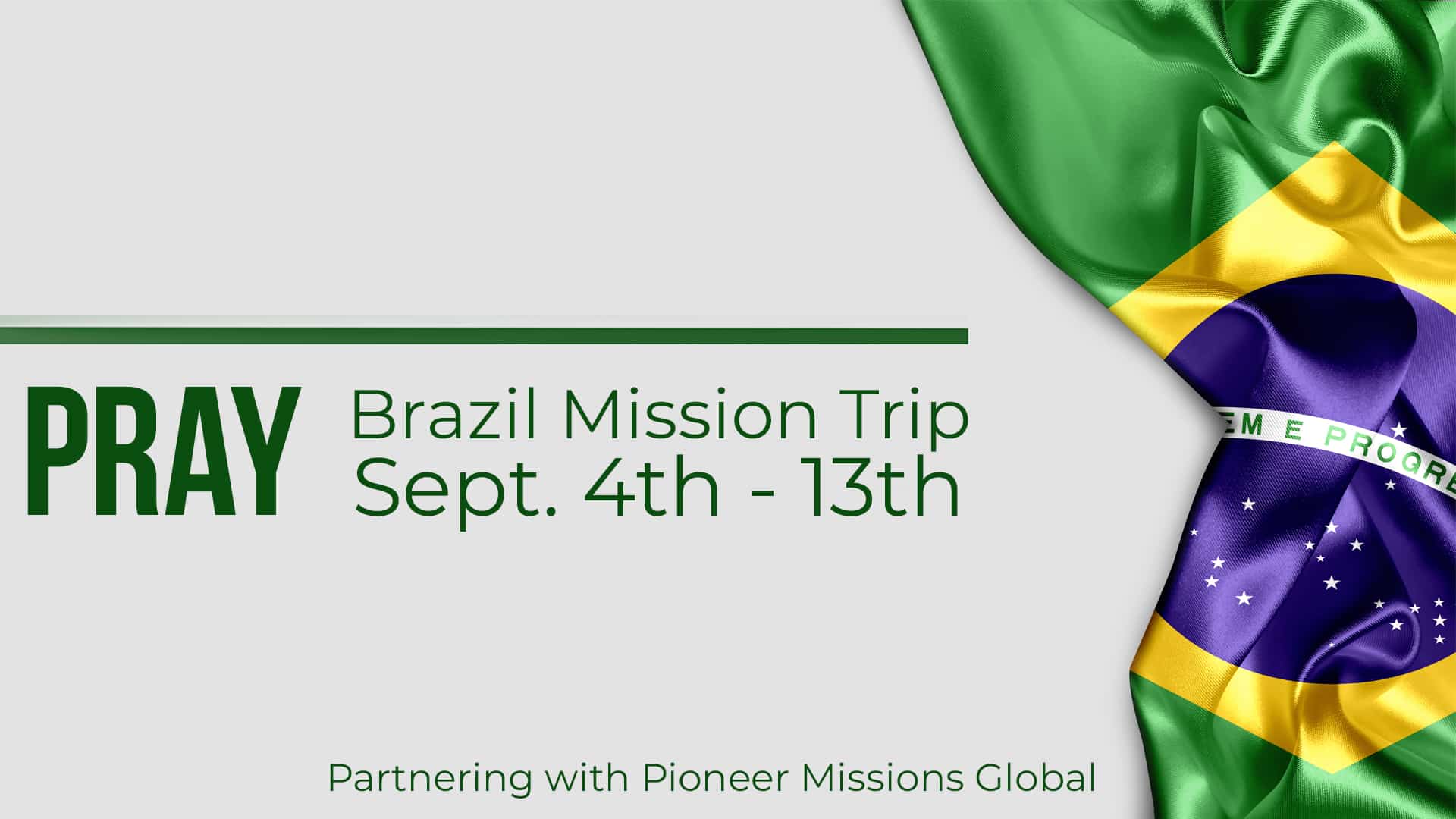 PRAY

Brazil Mission Trip
Sept. 4th - 13th

EM E PROGRE

Partnering with Pioneer Missions Global